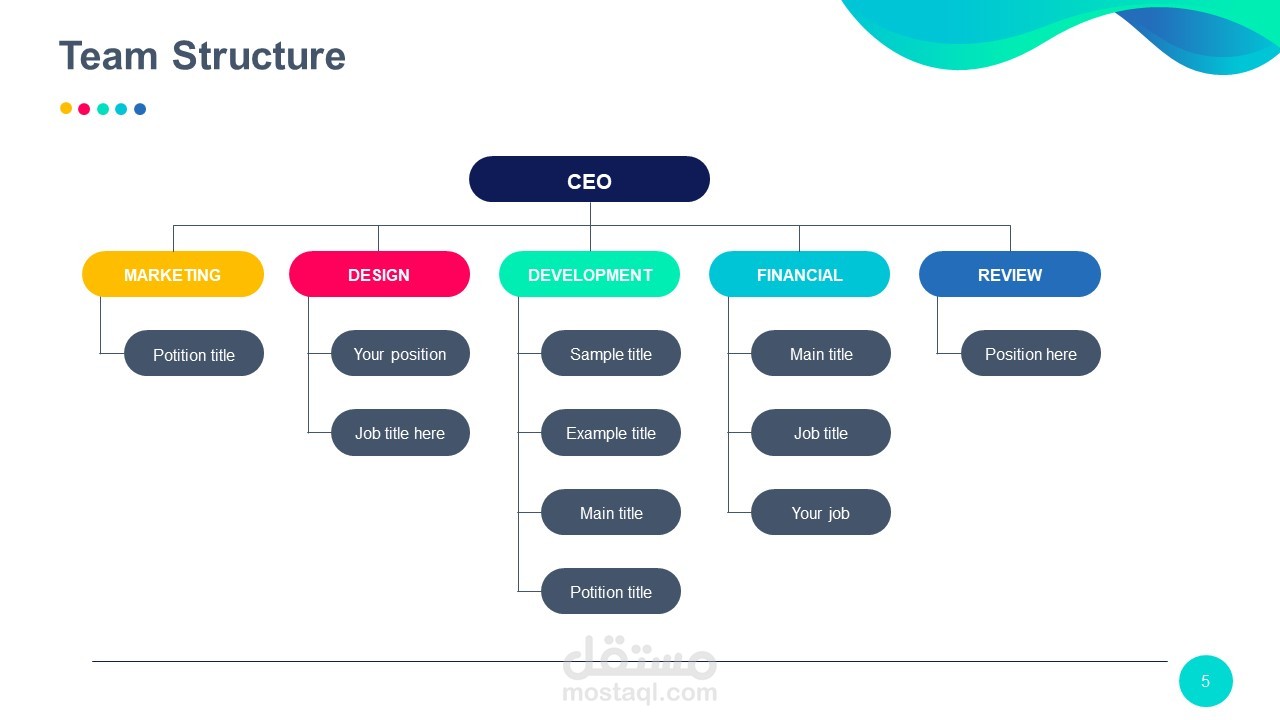 Team Structure

CEO

MARKETING

Potition title

DESIGN

Your position

Job title here

DEVELOPMENT

Sample title

Example title

Main title

Potition title

FINANCIAL

Main title

Job title

Your job

REVIEW

Position here

مستقل
mostaql.com

5